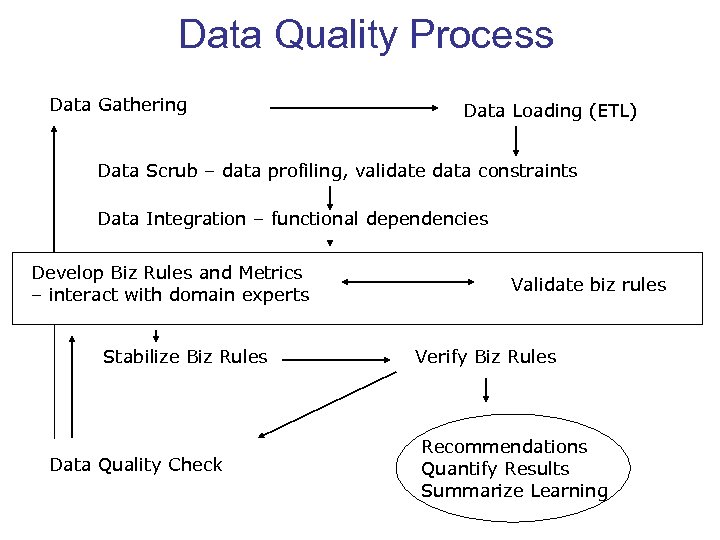 Data Quality Process

Data Gathering

Data Loading (ETL)

Data Scrub – data profiling, validate data constraints

Data Integration – functional dependencies

Develop Biz Rules and Metrics
– interact with domain experts

Validate biz rules

Stabilize Biz Rules

Verify Biz Rules

Data Quality Check

Recommendations
Quantify Results
Summarize Learning